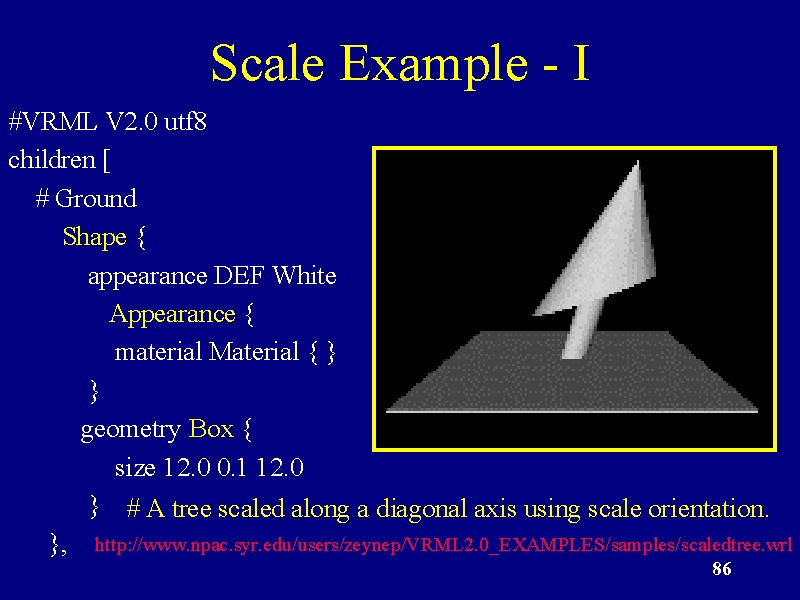 Scale Example - I

#VRML V2.0 utf8
children [
# Ground
Shape {
appearance DEF White
Appearance {
material Material { }
}
geometry Box {
size 12.0 0.1 12.0
} # A tree scaled along a diagonal axis using scale orientation.
}, http://www.npac.syr.edu/users/zeynep/VRML2.0_EXAMPLES/samples/scaledtree.wrl

86